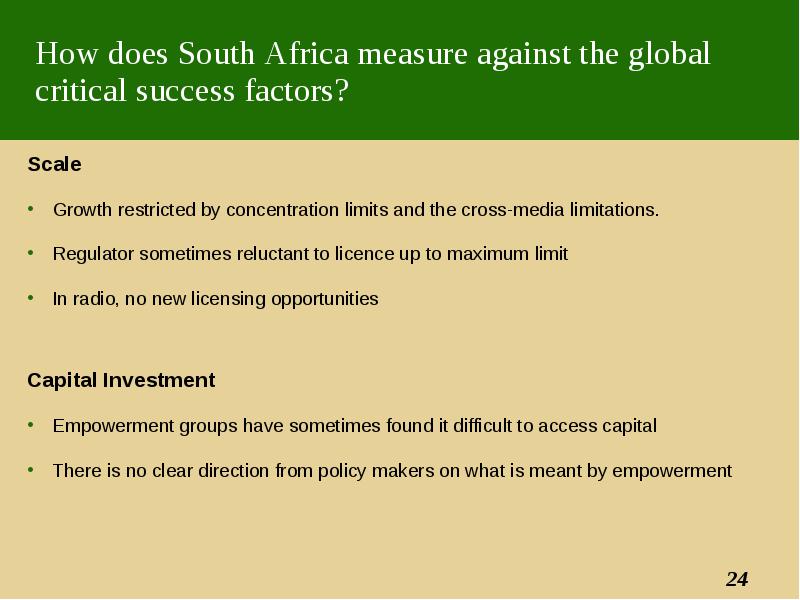 How does South Africa measure against the global critical success factors?

Scale

• Growth restricted by concentration limits and the cross-media limitations.

• Regulator sometimes reluctant to licence up to maximum limit

• In radio, no new licensing opportunities

Capital Investment

• Empowerment groups have sometimes found it difficult to access capital

• There is no clear direction from policy makers on what is meant by empowerment

24